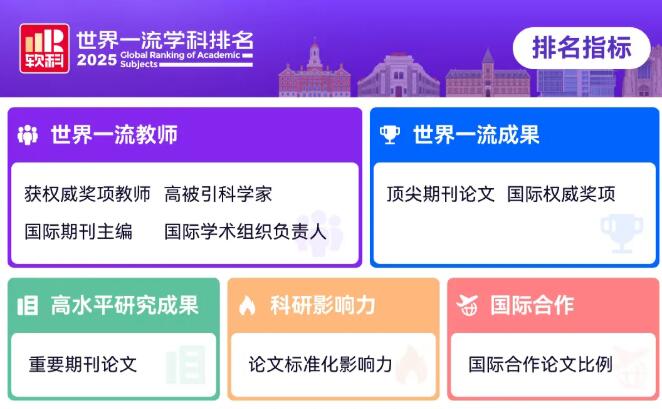 软科

世界一流学科排名
2025 Global Ranking of Academic Subjects

排名指标

世界一流教师

获权威奖项教师 高被引科学家
国际期刊主编 国际学术组织负责人

世界一流成果

顶尖期刊论文 国际权威奖项

高水平研究成果

重要期刊论文

科研影响力

论文标准化影响力

国际合作

国际合作论文比例